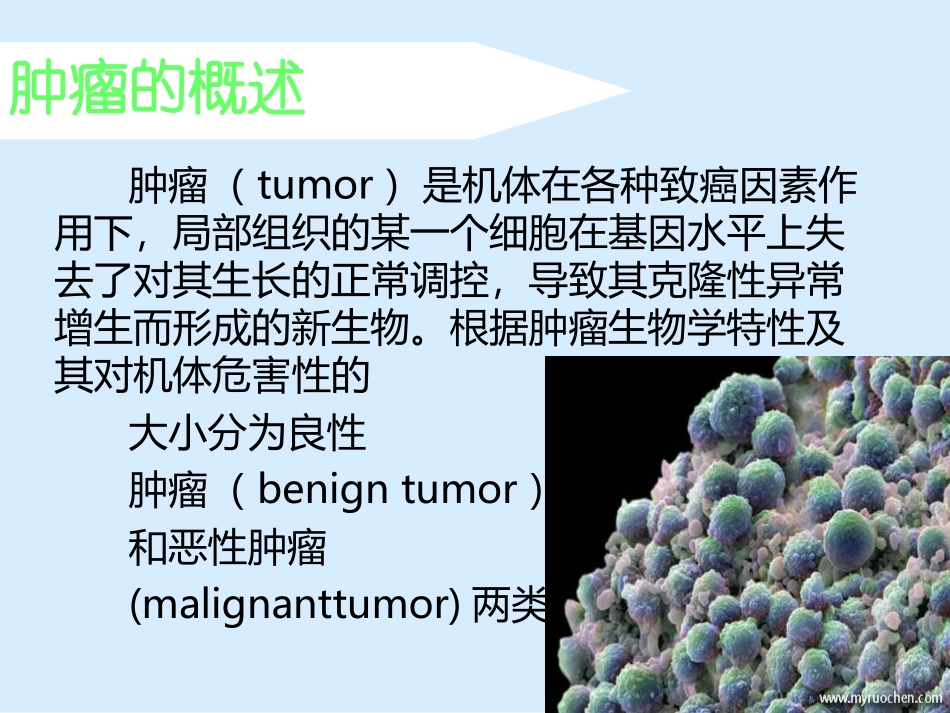 肿瘤的概述

肿瘤（tumor）是机体在各种致癌因素作用下，局部组织的某一个细胞在基因水平上失去了对其生长的正常调控，导致其克隆性异常增生而形成的新生物。根据肿瘤生物学特性及其对机体危害性的

大小分为良性

肿瘤（benign tumor）

和恶性肿瘤

(malignanttumor) 两类

www.myruochen.com